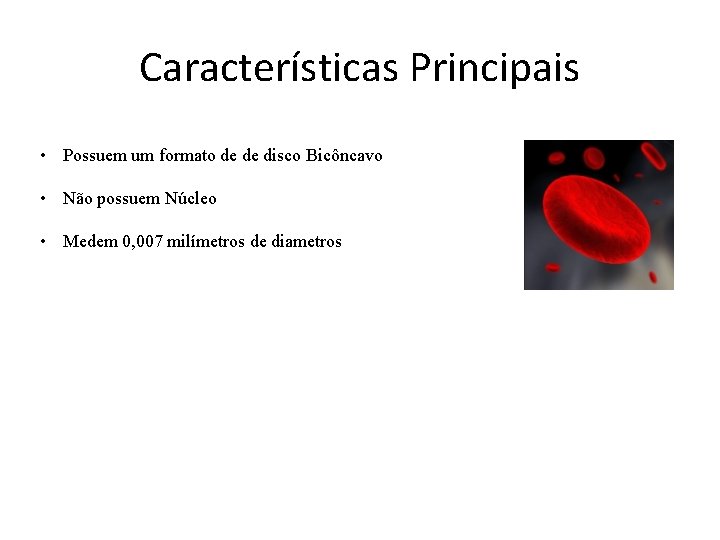 Características Principais

• Possuem um formato de de disco Bicôncavo

• Não possuem Núcleo

• Medem 0,007 milímetros de diametros